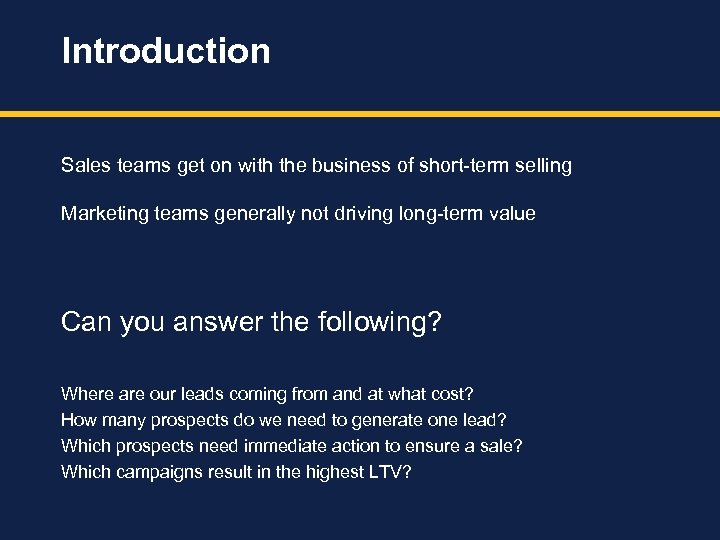 Introduction

Sales teams get on with the business of short-term selling

Marketing teams generally not driving long-term value

Can you answer the following?

Where are our leads coming from and at what cost?
How many prospects do we need to generate one lead?
Which prospects need immediate action to ensure a sale?
Which campaigns result in the highest LTV?